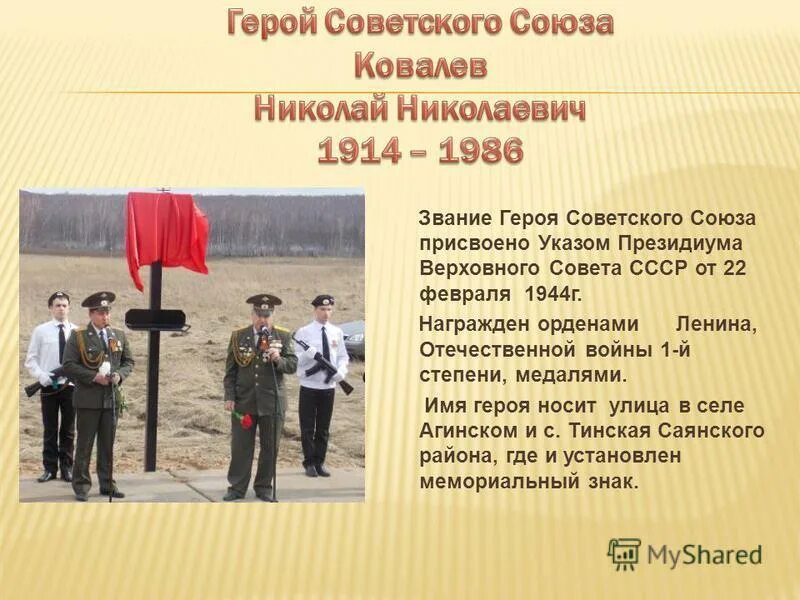 Герой Советского Союза
Ковалев
Николай Николаевич
1914 – 1986

Звание Героя Советского Союза присвоено Указом Президиума Верховного Совета СССР от 22 февраля 1944г.

Награжден орденами Ленина, Отечественной войны 1-й степени, медалями.

Имя героя носит улица в селе Агинском и с. Тинская Саянского района, где и установлен мемориальный знак.

MyShared